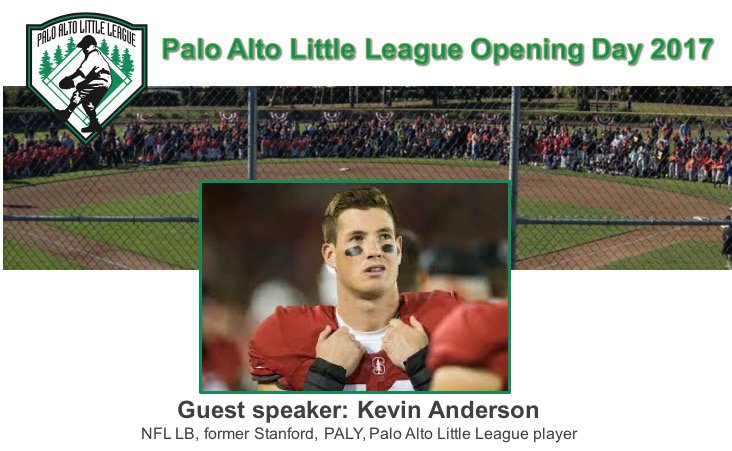 PALO ALTO LITTLE LEAGUE

Palo Alto Little League Opening Day 2017

S

Guest speaker: Kevin Anderson

NFL LB, former Stanford, PALY, Palo Alto Little League player